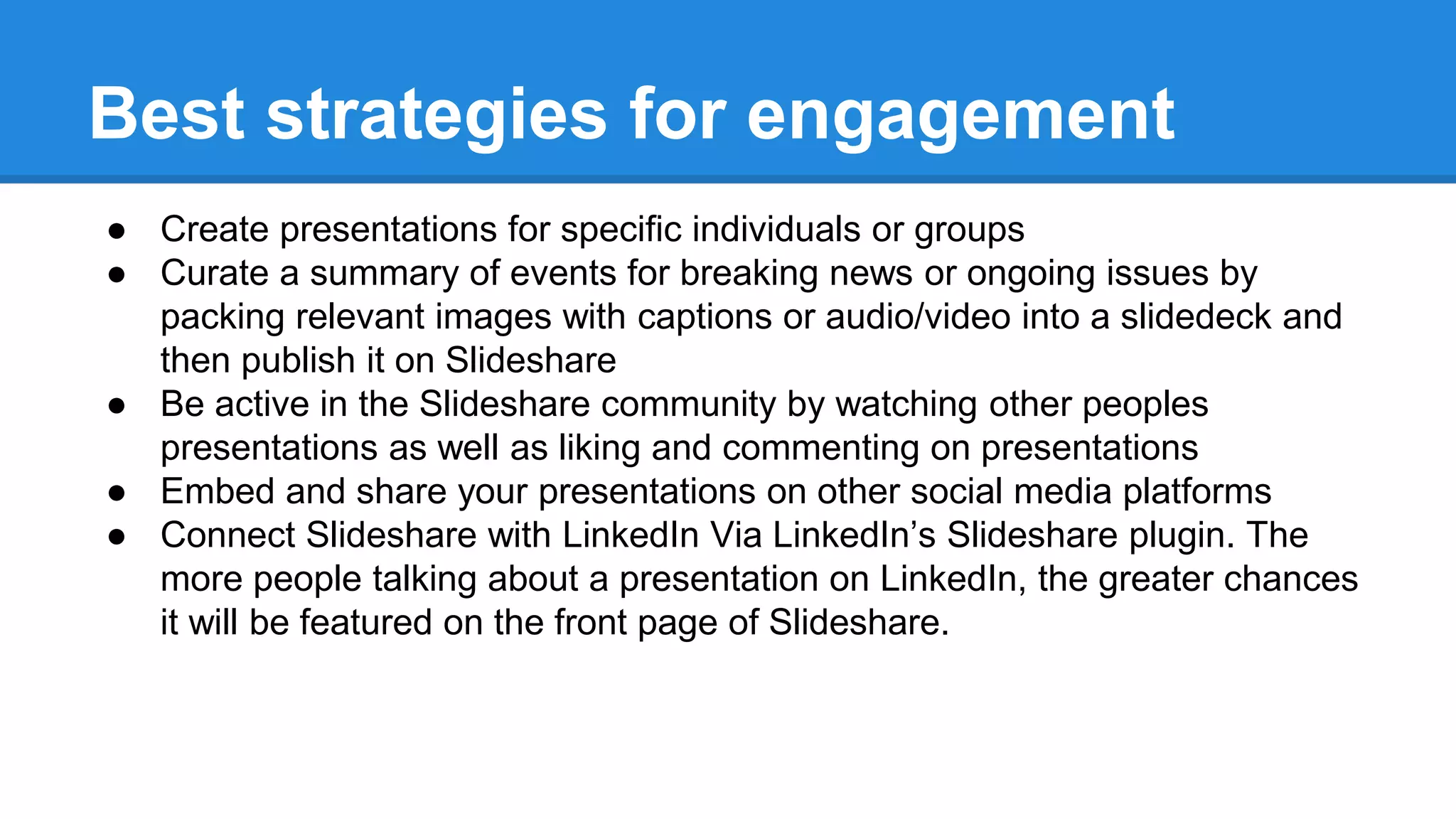 Best strategies for engagement

● Create presentations for specific individuals or groups
● Curate a summary of events for breaking news or ongoing issues by packing relevant images with captions or audio/video into a slidedeck and then publish it on Slideshare
● Be active in the Slideshare community by watching other peoples presentations as well as liking and commenting on presentations
● Embed and share your presentations on other social media platforms
● Connect Slideshare with LinkedIn Via LinkedIn’s Slideshare plugin. The more people talking about a presentation on LinkedIn, the greater chances it will be featured on the front page of Slideshare.